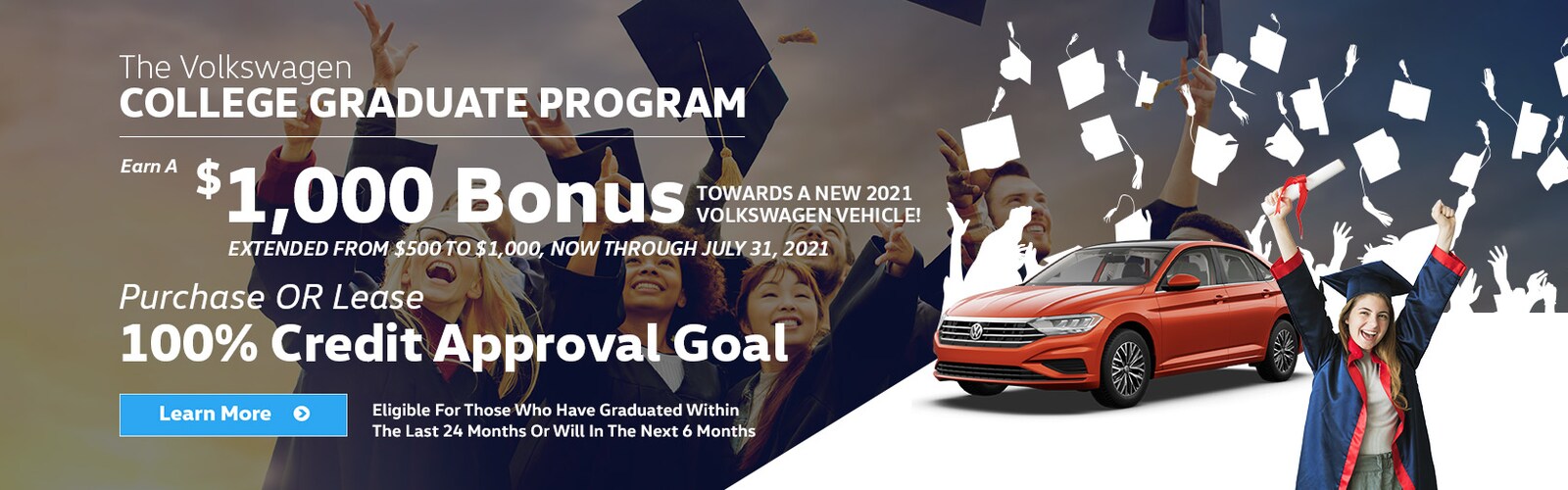 The Volkswagen
COLLEGE GRADUATE PROGRAM

Earn A $1,000 Bonus TOWARDS A NEW 2021 VOLKSWAGEN VEHICLE!

EXTENDED FROM $500 TO $1,000, NOW THROUGH JULY 31, 2021

Purchase OR Lease
100% Credit Approval Goal

Learn More

Eligible For Those Who Have Graduated Within The Last 24 Months Or Will In The Next 6 Months